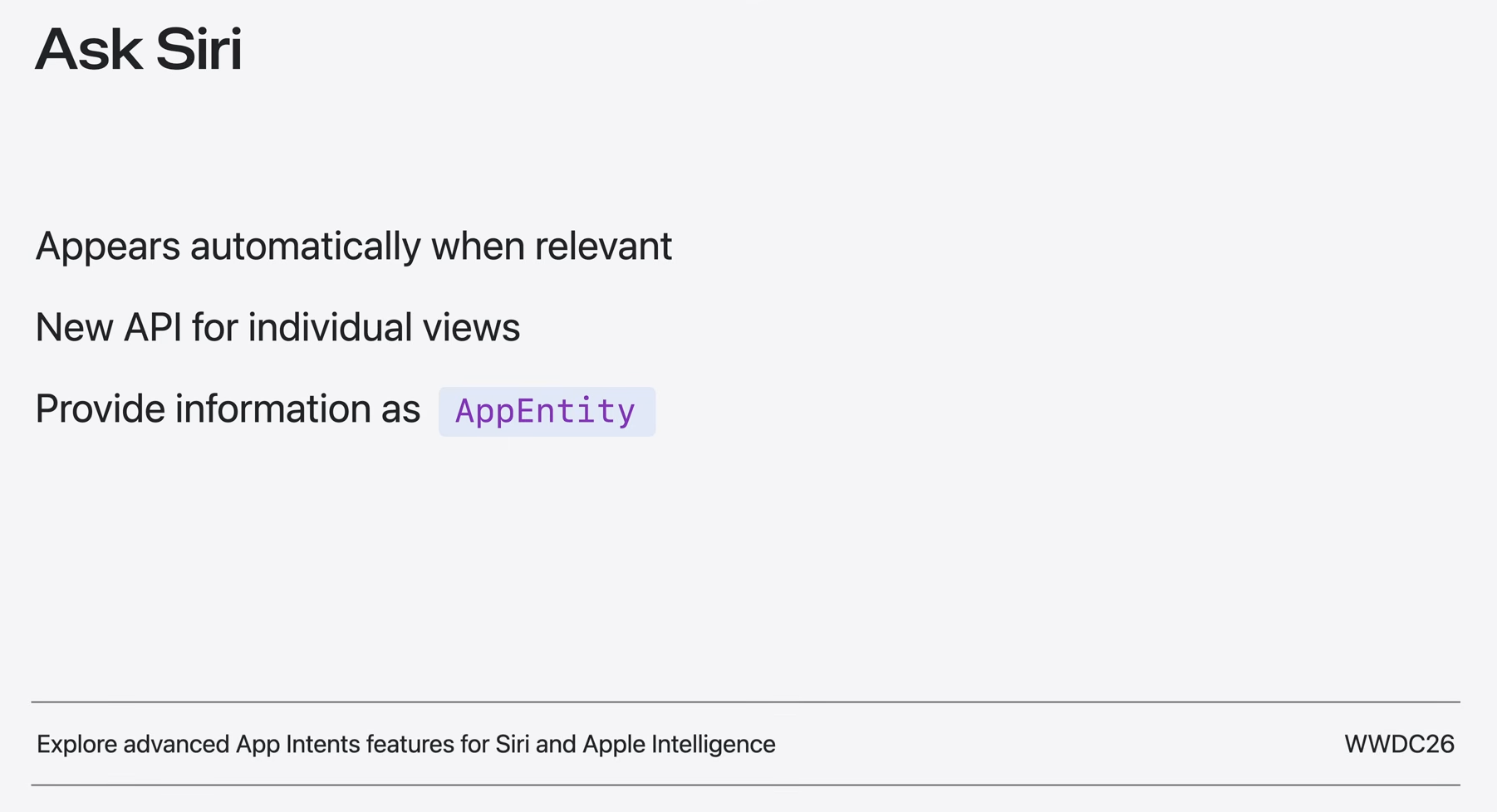 Ask Siri

Appears automatically when relevant

New API for individual views

Provide information as AppEntity

Explore advanced App Intents features for Siri and Apple Intelligence

WWDC26